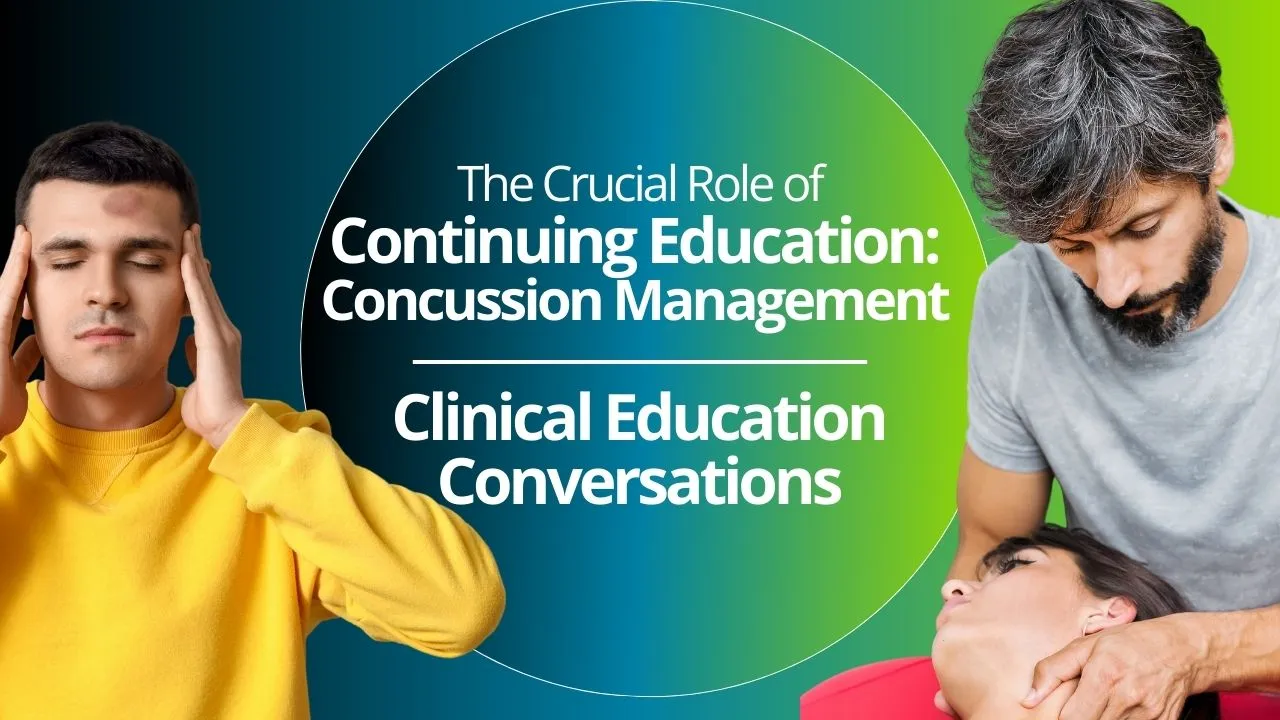 The Crucial Role of
Continuing Education:
Concussion Management

Clinical Education
Conversations